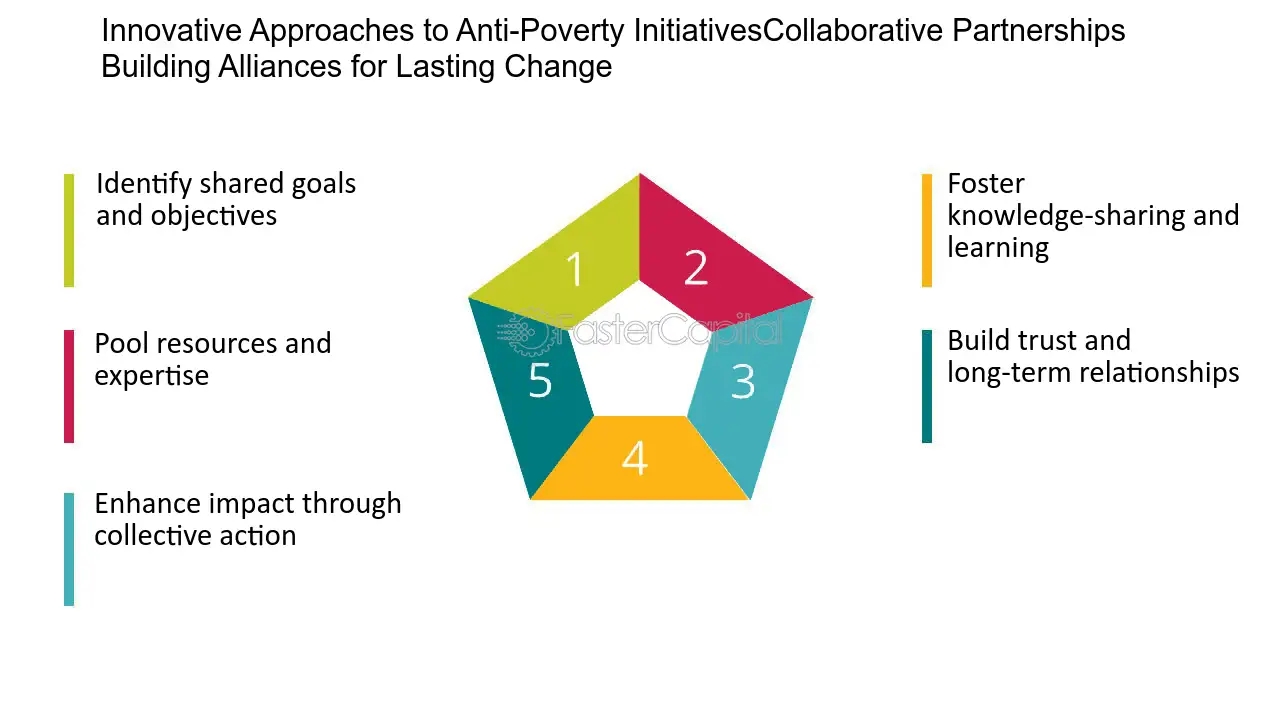 Innovative Approaches to Anti-Poverty InitiativesCollaborative Partnerships Building Alliances for Lasting Change

Identify shared goals and objectives

Pool resources and expertise

Enhance impact through collective action

1

2

3

4

5

FasterCapital

Foster knowledge-sharing and learning

Build trust and long-term relationships